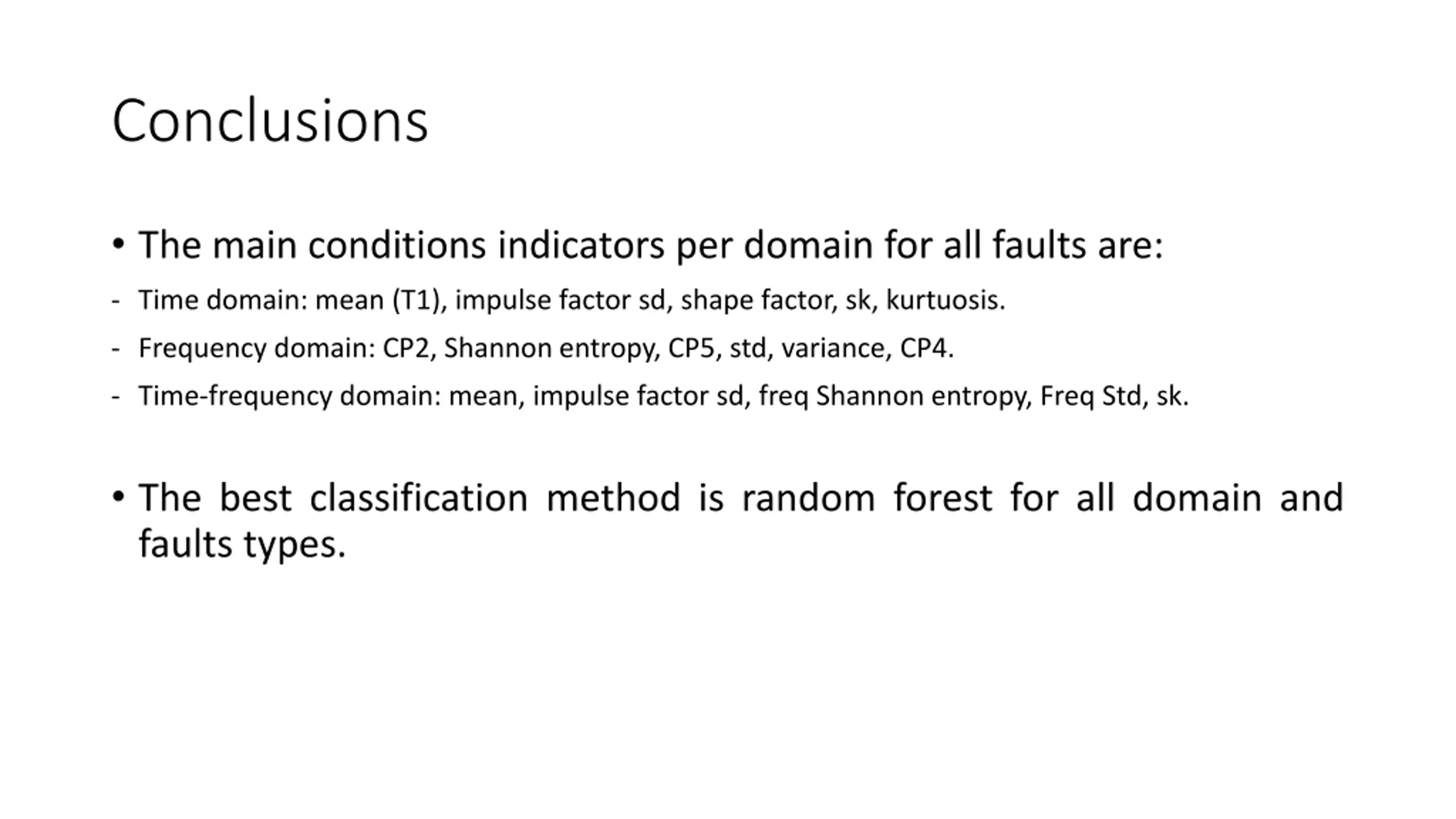 Conclusions

• The main conditions indicators per domain for all faults are:

- Time domain: mean (T1), impulse factor sd, shape factor, sk, kurtuosis.
- Frequency domain: CP2, Shannon entropy, CP5, std, variance, CP4.
- Time-frequency domain: mean, impulse factor sd, freq Shannon entropy, Freq Std, sk.

• The best classification method is random forest for all domain and faults types.